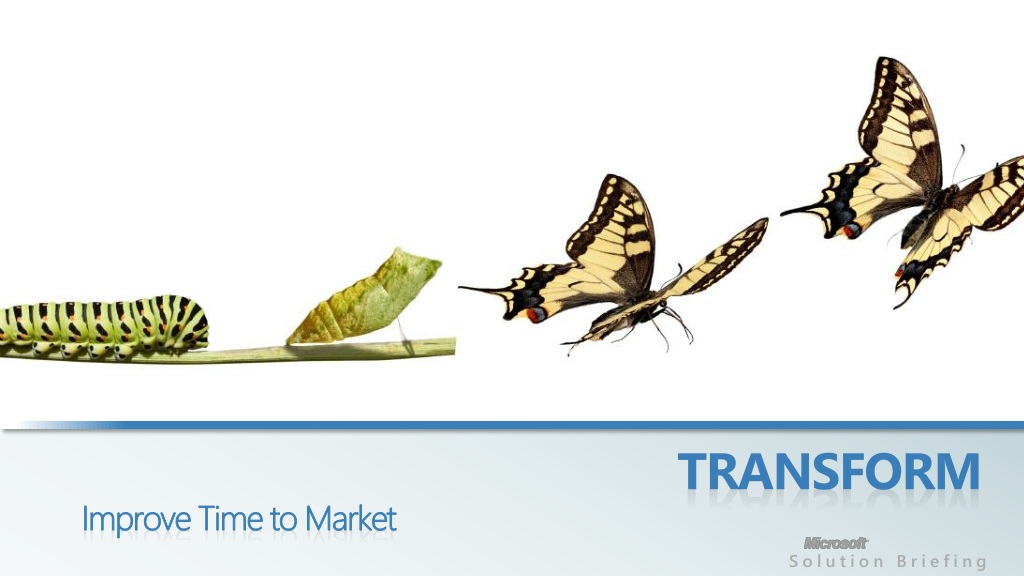 TRANSFORM

Improve Time to Market

Microsoft
Solution Briefing